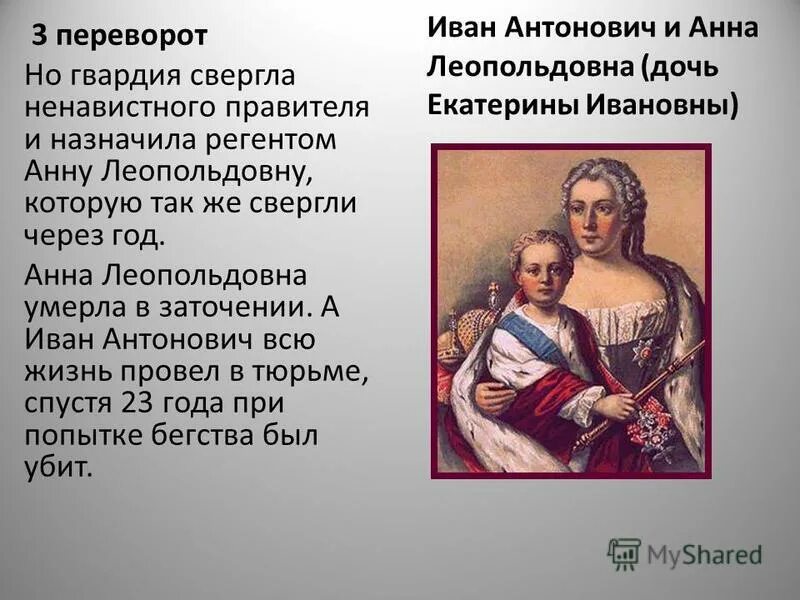 3 переворот

Но гвардия свергла ненавистного правителя и назначила регентом Анну Леопольдовну, которую так же свергли через год.

Анна Леопольдовна умерла в заточении. А Иван Антонович всю жизнь провел в тюрьме, спустя 23 года при попытке бегства был убит.

Иван Антонович и Анна Леопольдовна (дочь Екатерины Ивановны)

MyShared